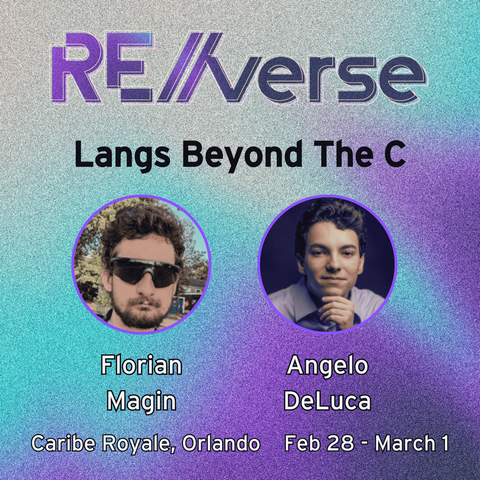 RE//verse

Langs Beyond The C

Florian Magin

Angelo DeLuca

Caribe Royale, Orlando Feb 28 - March 1